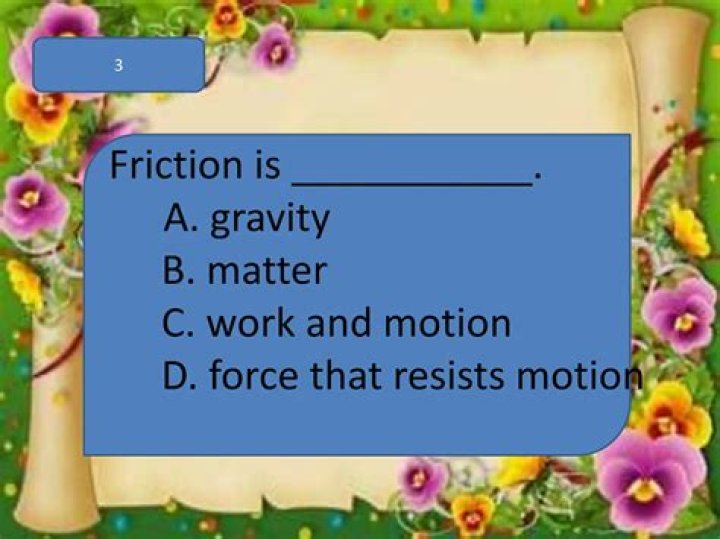 3

Friction is ____________.

A. gravity

B. matter

C. work and motion

D. force that resists motion